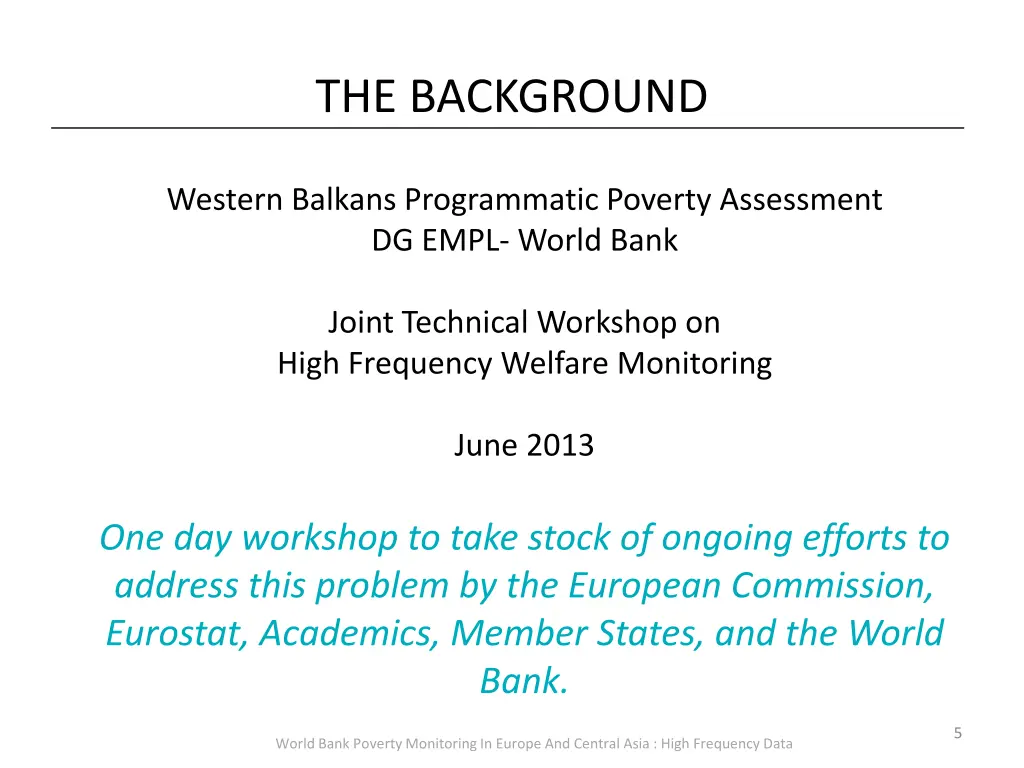 THE BACKGROUND

Western Balkans Programmatic Poverty Assessment
DG EMPL- World Bank

Joint Technical Workshop on
High Frequency Welfare Monitoring

June 2013

One day workshop to take stock of ongoing efforts to address this problem by the European Commission, Eurostat, Academics, Member States, and the World Bank.

World Bank Poverty Monitoring In Europe And Central Asia : High Frequency Data

5